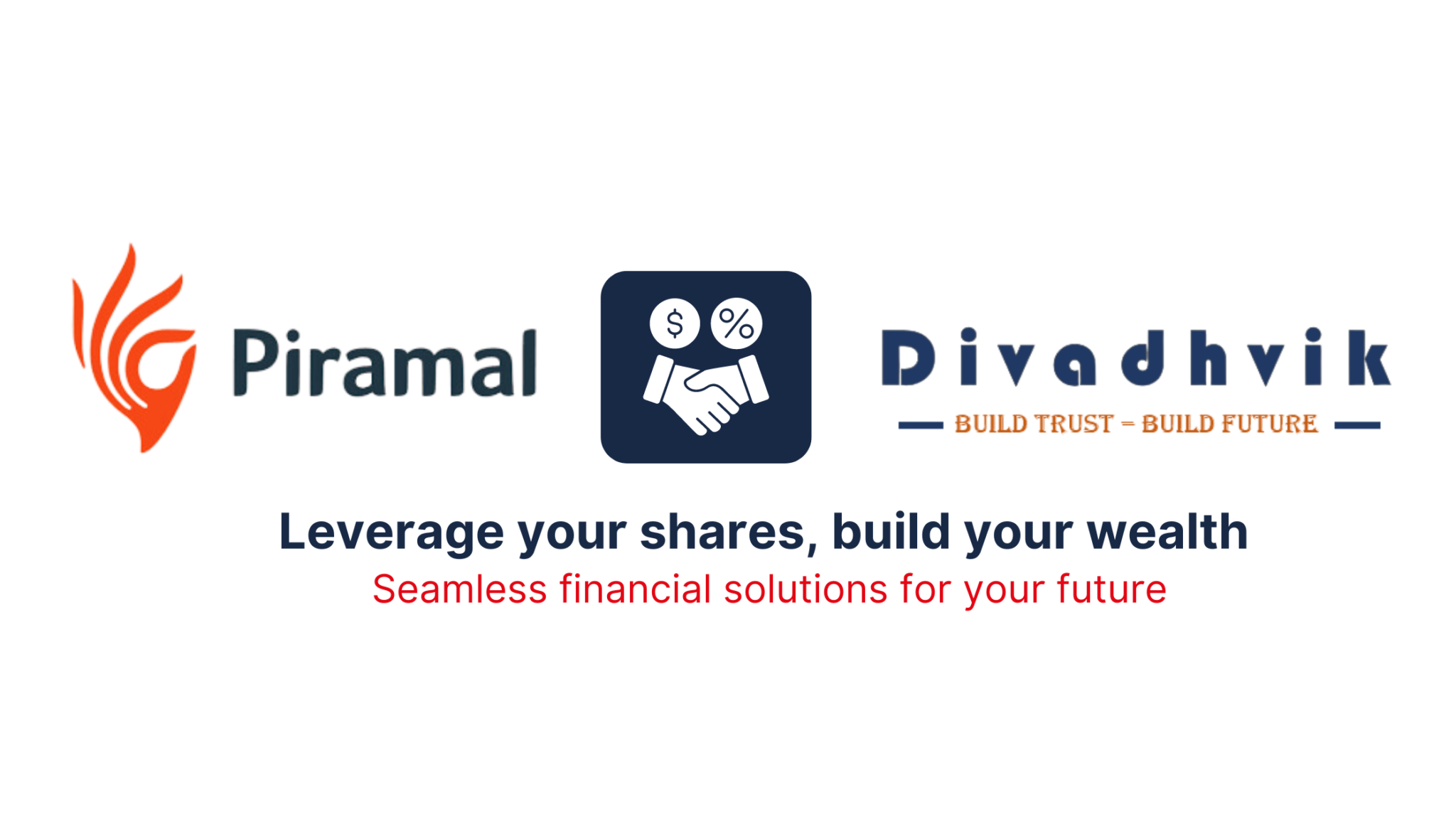 Piramal

$ %

Divadhvik
BUILD TRUST = BUILD FUTURE

Leverage your shares, build your wealth
Seamless financial solutions for your future